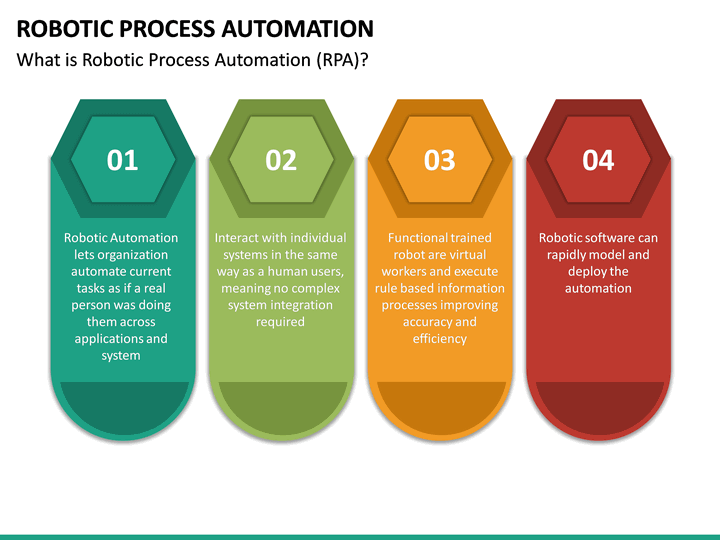 ROBOTIC PROCESS AUTOMATION

What is Robotic Process Automation (RPA)?

01

Robotic Automation lets organization automate current tasks as if a real person was doing them across applications and system

02

Interact with individual systems in the same way as a human users, meaning no complex system integration required

03

Functional trained robot are virtual workers and execute rule based information processes improving accuracy and efficiency

04

Robotic software can rapidly model and deploy the automation